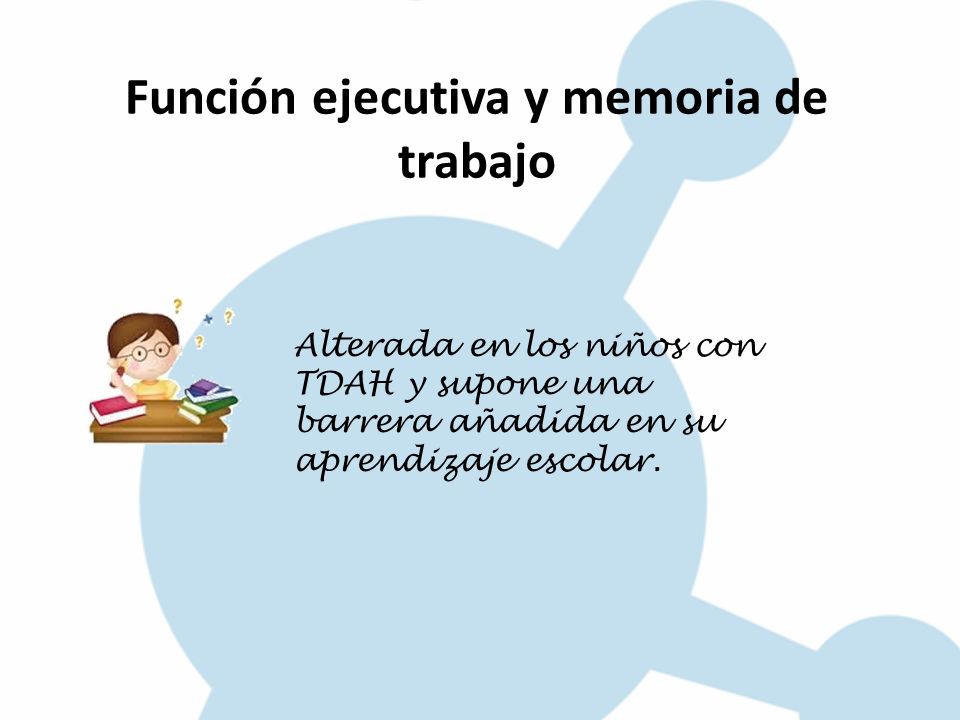 Función ejecutiva y memoria de trabajo

Alterada en los niños con TDAH y supone una barrera añadida en su aprendizaje escolar.